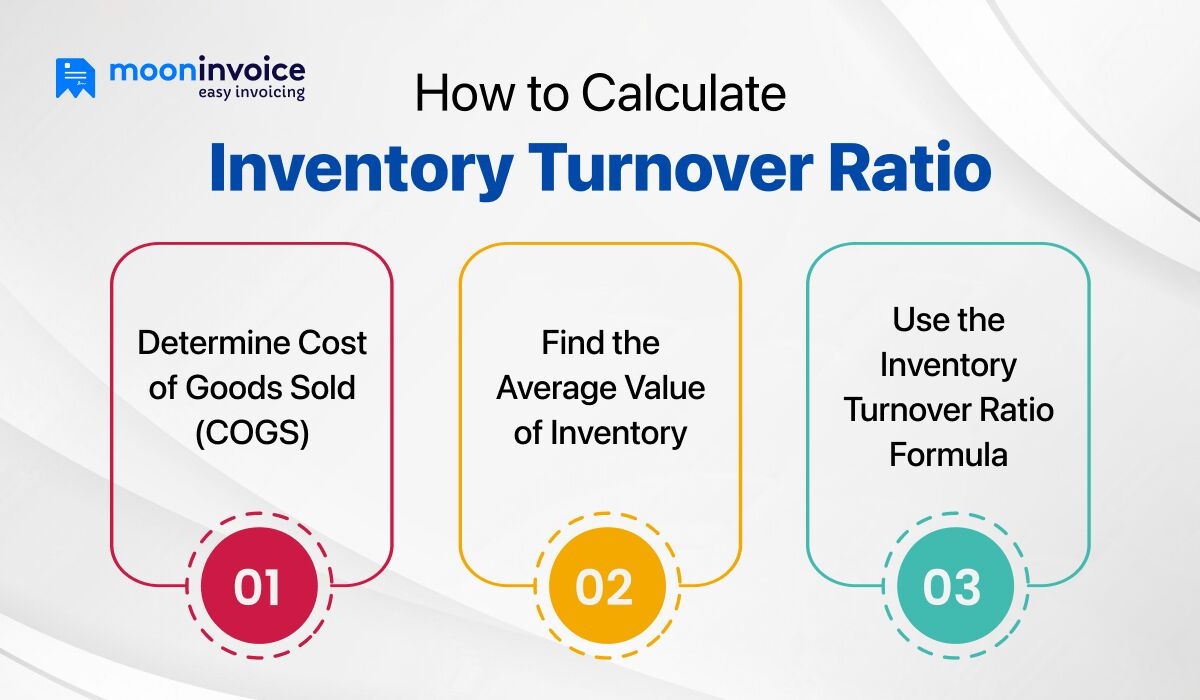 mooninvoice
easy invoicing

How to Calculate
Inventory Turnover Ratio

Determine Cost of Goods Sold (COGS)

01

Find the Average Value of Inventory

02

Use the Inventory Turnover Ratio Formula

03